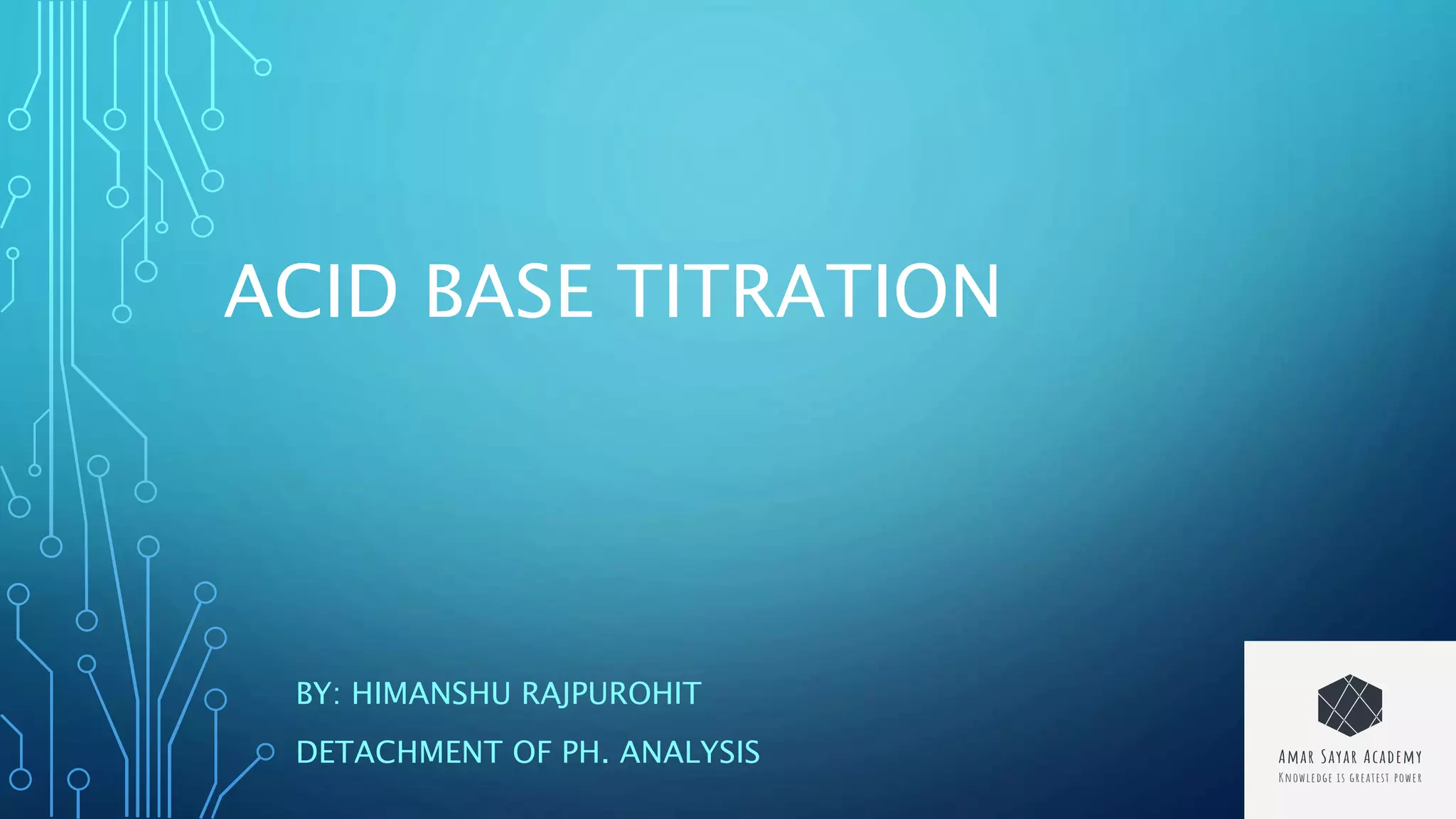 ACID BASE TITRATION

BY: HIMANSHU RAJPUROHIT

DETACHMENT OF PH. ANALYSIS

AMAR SAYAR ACADEMY
KNOWLEDGE IS GREATEST POWER